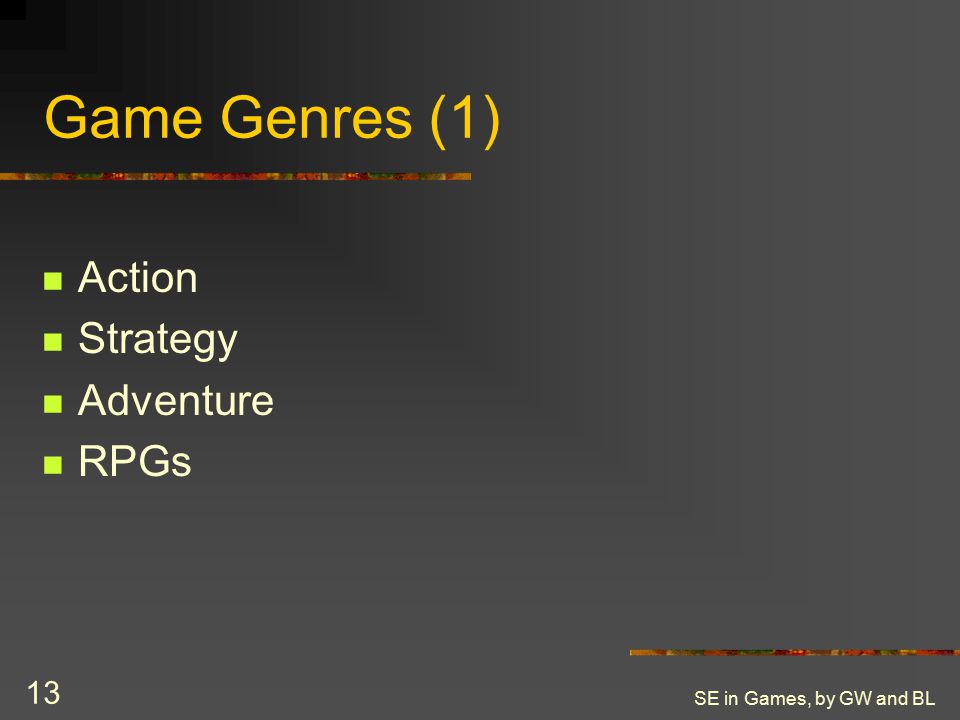 Game Genres (1)

- Action
- Strategy
- Adventure
- RPGs

13

SE in Games, by GW and BL